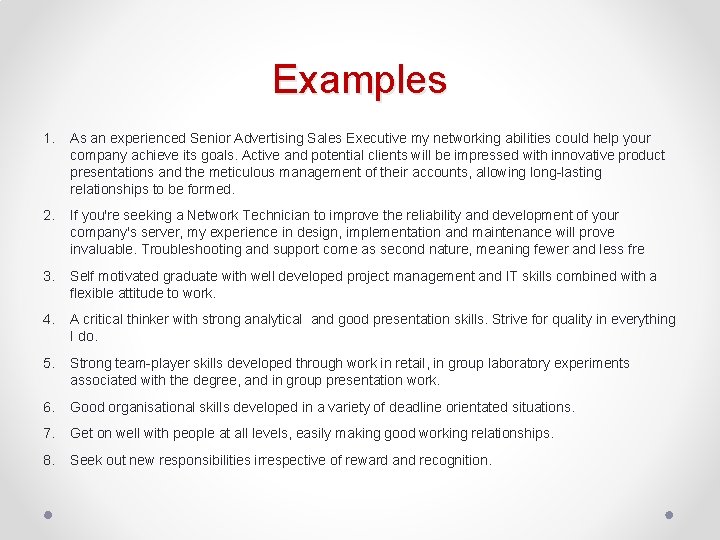 Examples

1. As an experienced Senior Advertising Sales Executive my networking abilities could help your company achieve its goals. Active and potential clients will be impressed with innovative product presentations and the meticulous management of their accounts, allowing long-lasting relationships to be formed.

2. If you're seeking a Network Technician to improve the reliability and development of your company's server, my experience in design, implementation and maintenance will prove invaluable. Troubleshooting and support come as second nature, meaning fewer and less fre

3. Self motivated graduate with well developed project management and IT skills combined with a flexible attitude to work.

4. A critical thinker with strong analytical and good presentation skills. Strive for quality in everything I do.

5. Strong team-player skills developed through work in retail, in group laboratory experiments associated with the degree, and in group presentation work.

6. Good organisational skills developed in a variety of deadline orientated situations.

7. Get on well with people at all levels, easily making good working relationships.

8. Seek out new responsibilities irrespective of reward and recognition.